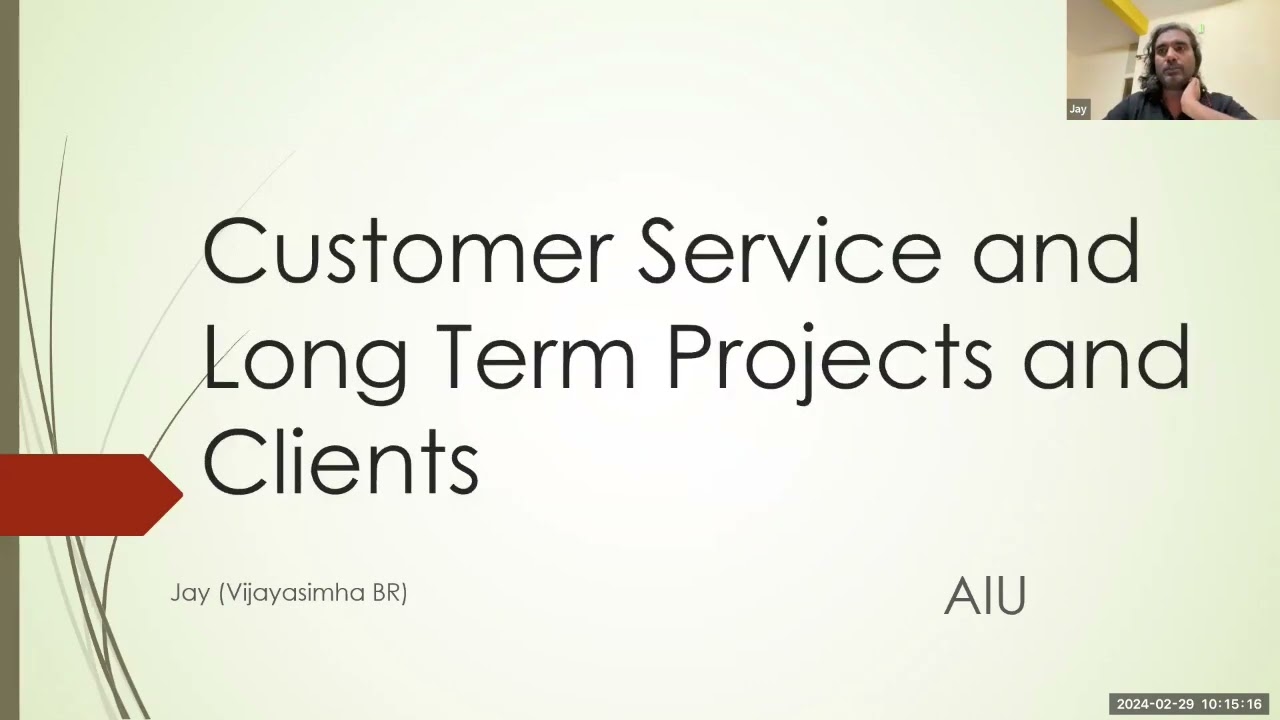 Jay

Customer Service and Long Term Projects and Clients

Jay (Vijayasimha BR)

AIU

2024-02-29 10:15:16